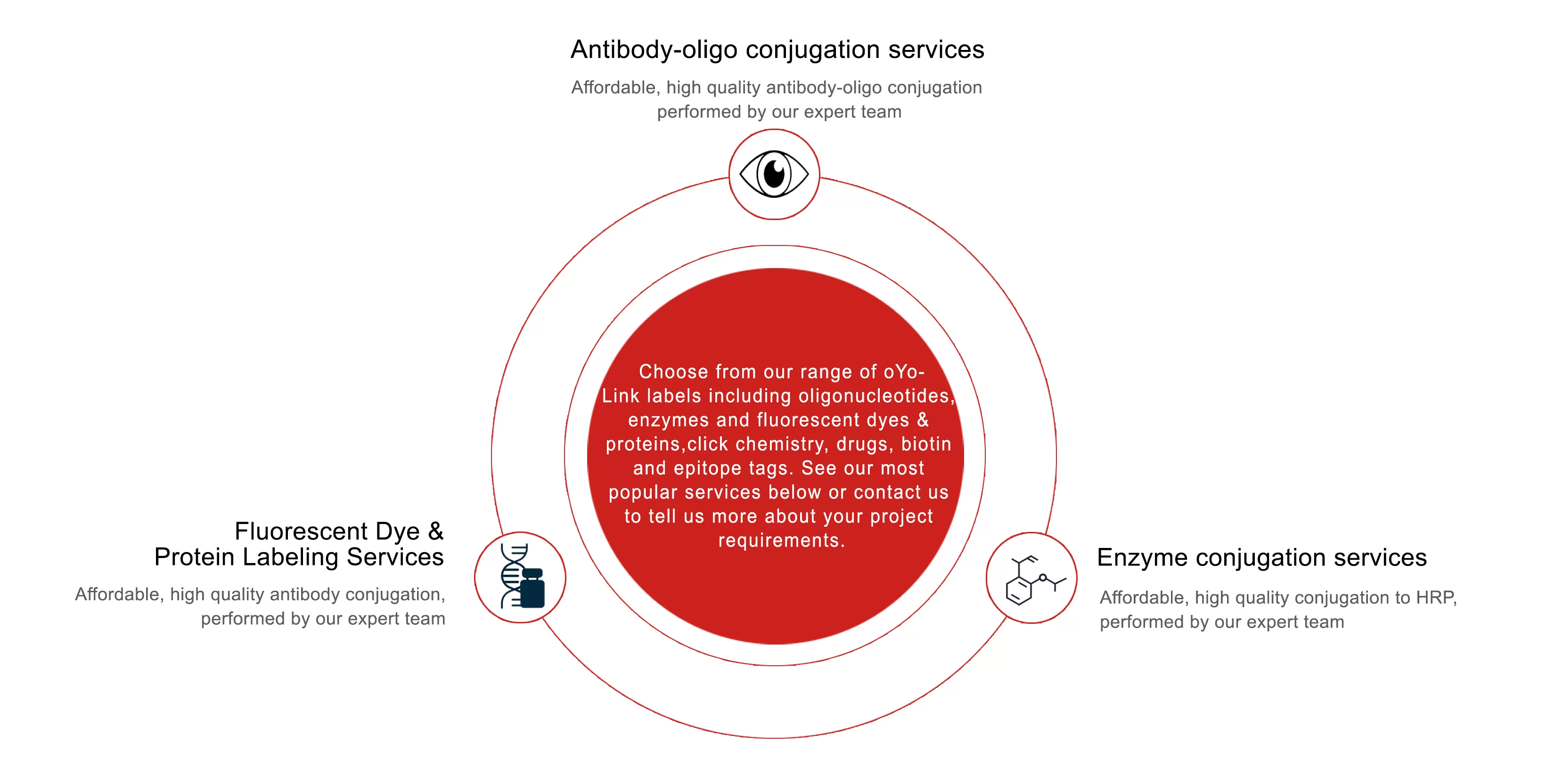 Antibody-oligo conjugation services

Affordable, high quality antibody-oligo conjugation performed by our expert team

Choose from our range of oYo-Link labels including oligonucleotides, enzymes and fluorescent dyes & proteins,click chemistry, drugs, biotin and epitope tags. See our most popular services below or contact us to tell us more about your project requirements.

Fluorescent Dye & Protein Labeling Services

Affordable, high quality antibody conjugation, performed by our expert team

Enzyme conjugation services

Affordable, high quality conjugation to HRP, performed by our expert team